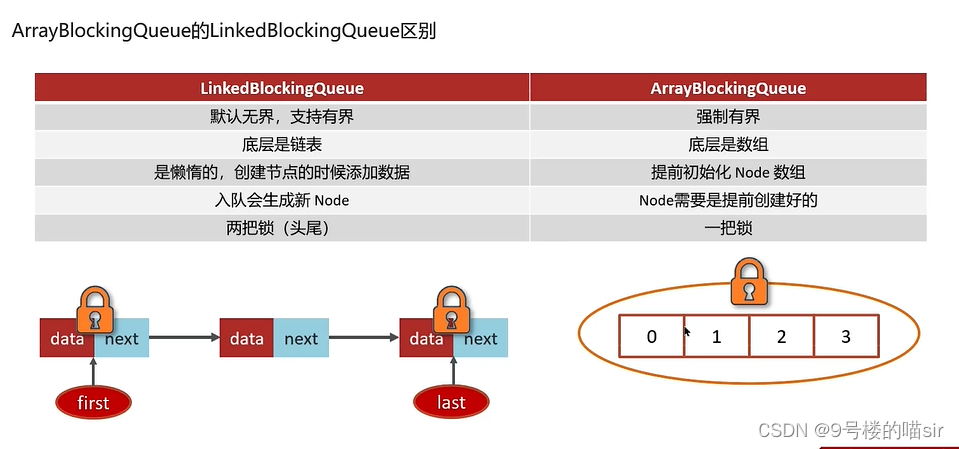 ArrayBlockingQueue的LinkedBlockingQueue区别

| LinkedBlockingQueue | ArrayBlockingQueue |
|---|---|
| 默认无界，支持有界 | 强制有界 |
| 底层是链表 | 底层是数组 |
| 是懒惰的，创建节点的时候添加数据 | 提前初始化 Node 数组 |
| 入队会生成新 Node | Node需要是提前创建好的 |
| 两把锁（头尾） | 一把锁 |

data next
data next
data next
first
last

0 1 2 3

CSDN @9号楼的喵sir